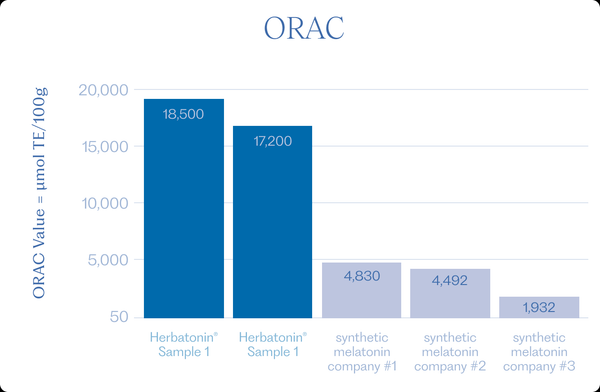 ORAC

ORAC Value = μmol TE/100g

20,000
15,000
10,000
5,000
50

18,500
17,200
4,830
4,492
1,932

Herbatonin® Sample 1
Herbatonin® Sample 1
synthetic melatonin company #1
synthetic melatonin company #2
synthetic melatonin company #3